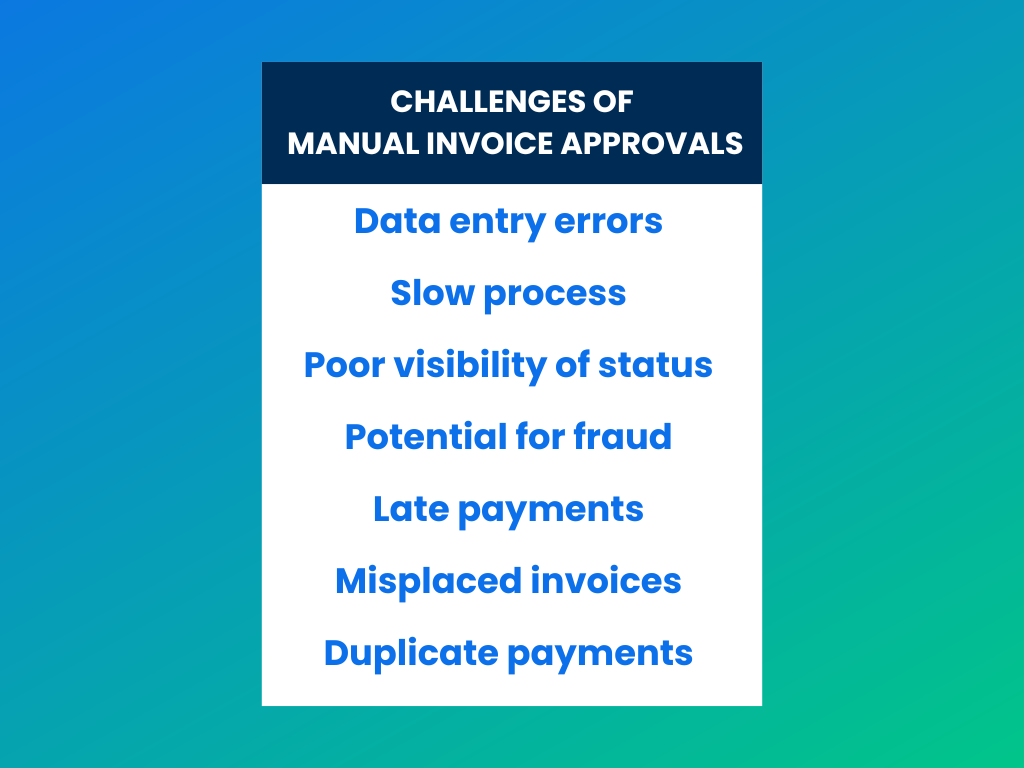 CHALLENGES OF
MANUAL INVOICE APPROVALS

Data entry errors

Slow process

Poor visibility of status

Potential for fraud

Late payments

Misplaced invoices

Duplicate payments